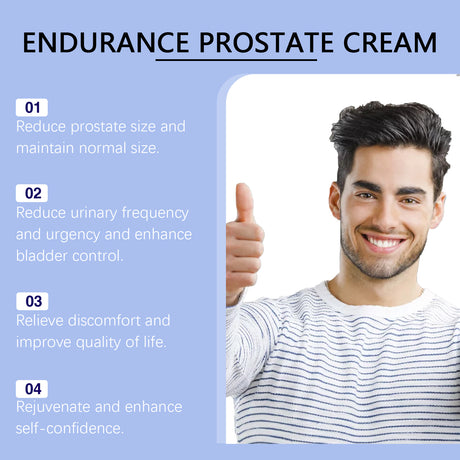 ENDURANCE PROSTATE CREAM

01
Reduce prostate size and maintain normal size.

02
Reduce urinary frequency and urgency and enhance bladder control.

03
Relieve discomfort and improve quality of life.

04
Rejuvenate and enhance self-confidence.